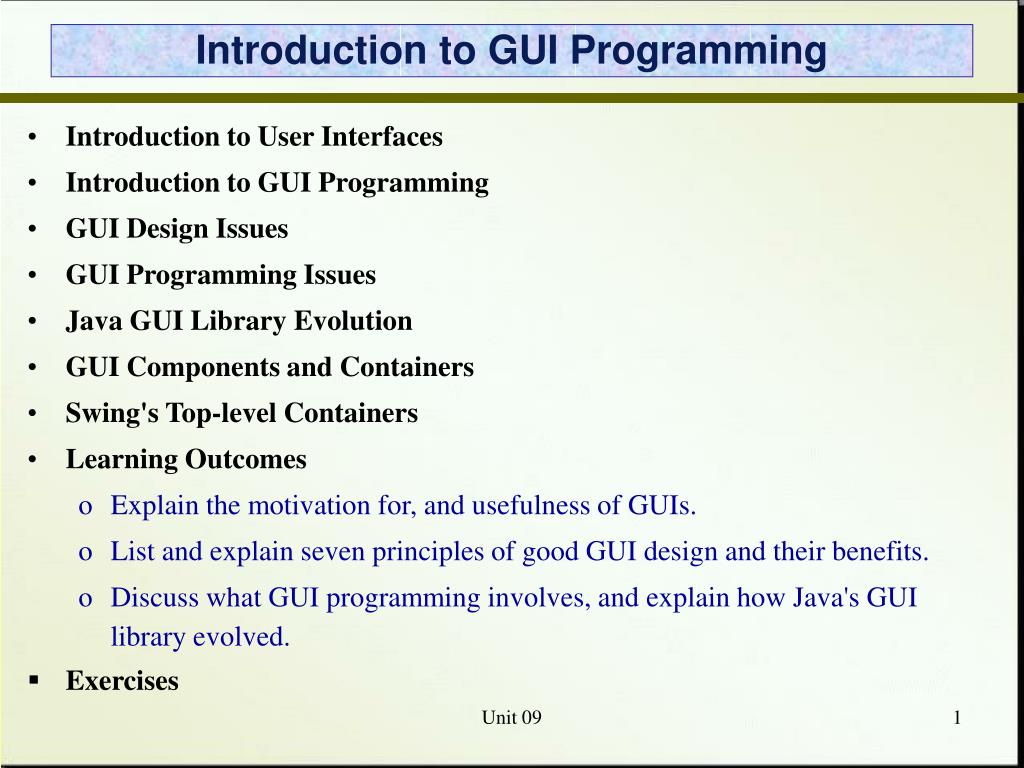 Introduction to GUI Programming

• Introduction to User Interfaces
• Introduction to GUI Programming
• GUI Design Issues
• GUI Programming Issues
• Java GUI Library Evolution
• GUI Components and Containers
• Swing's Top-level Containers
• Learning Outcomes
 o Explain the motivation for, and usefulness of GUIs.
 o List and explain seven principles of good GUI design and their benefits.
 o Discuss what GUI programming involves, and explain how Java's GUI library evolved.
▪ Exercises

Unit 09

1